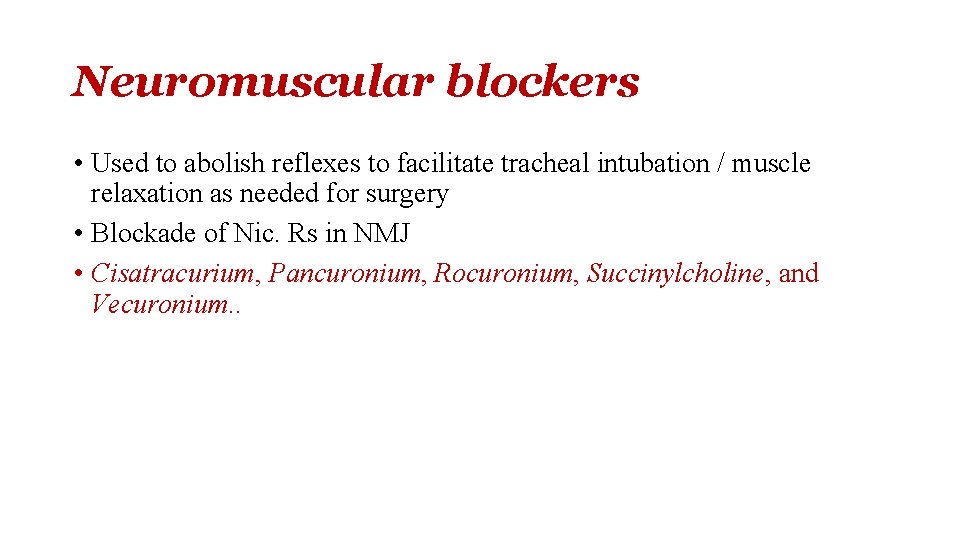 Neuromuscular blockers

• Used to abolish reflexes to facilitate tracheal intubation / muscle relaxation as needed for surgery
• Blockade of Nic. Rs in NMJ
• Cisatracurium, Pancuronium, Rocuronium, Succinylcholine, and Vecuronium..